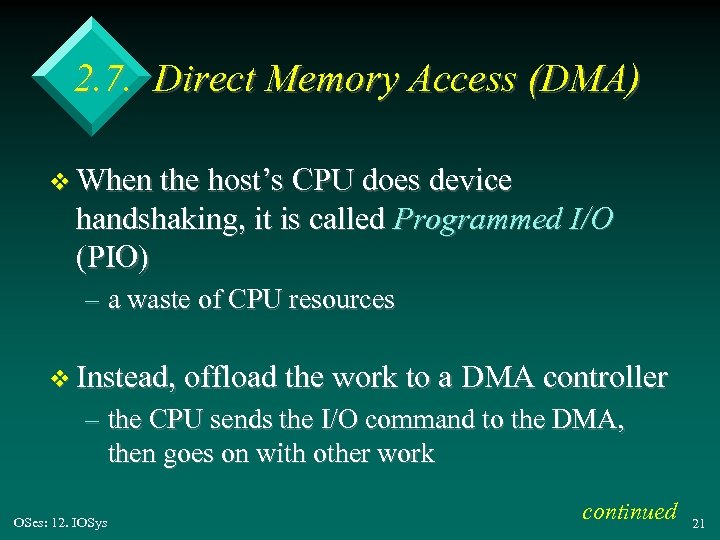 2.7. Direct Memory Access (DMA)

❖ When the host's CPU does device handshaking, it is called Programmed I/O (PIO)

– a waste of CPU resources

❖ Instead, offload the work to a DMA controller

– the CPU sends the I/O command to the DMA, then goes on with other work

continued

OSes: 12. IOSys

21